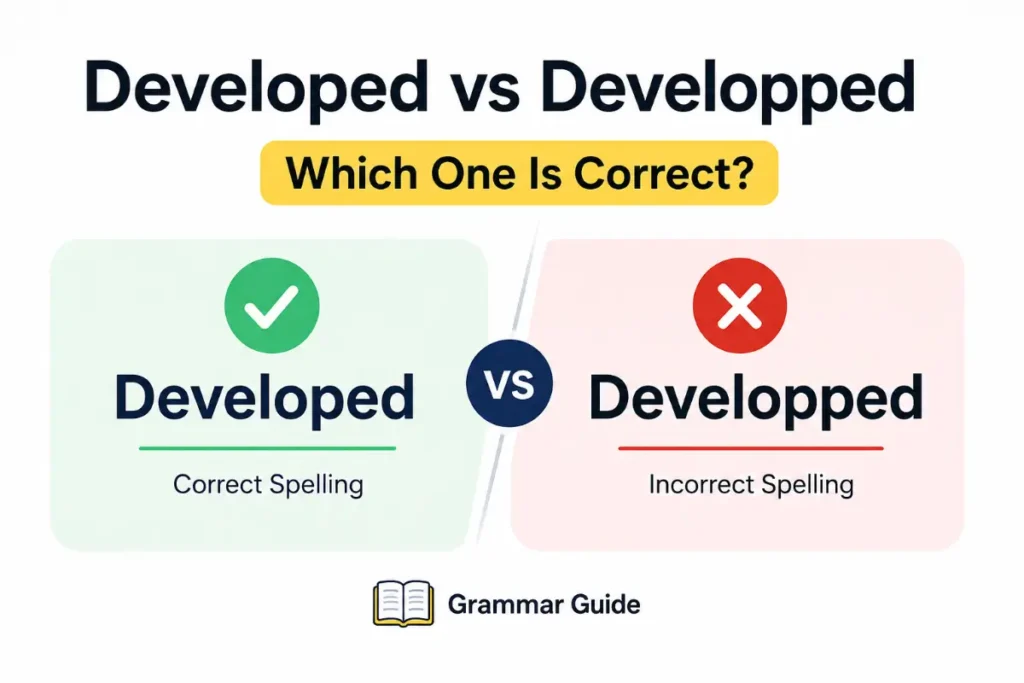 Developed vs Developped

Which One Is Correct?

Developed

Correct Spelling

VS

Developped

Incorrect Spelling

Grammar Guide